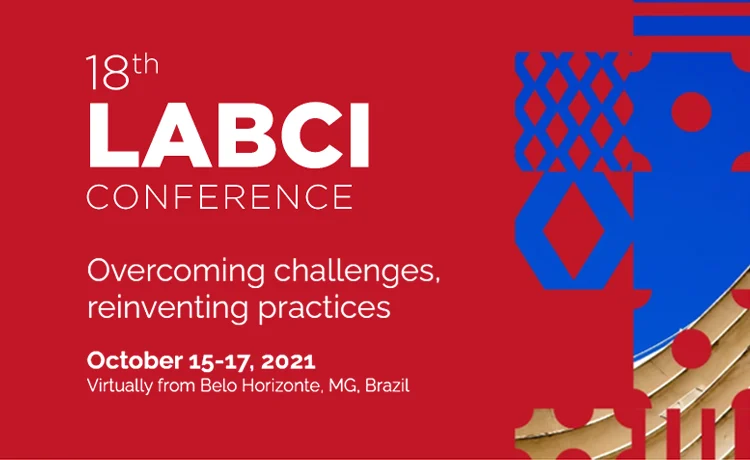 18th
LABCI
CONFERENCE

Overcoming challenges, reinventing practices

October 15-17, 2021
Virtually from Belo Horizonte, MG, Brazil